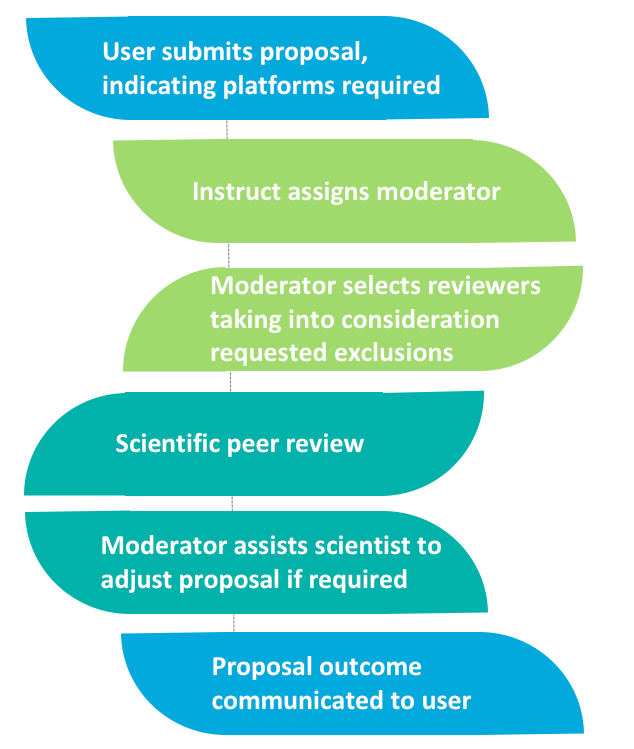 User submits proposal, indicating platforms required

Instruct assigns moderator

Moderator selects reviewers taking into consideration requested exclusions

Scientific peer review

Moderator assists scientist to adjust proposal if required

Proposal outcome communicated to user